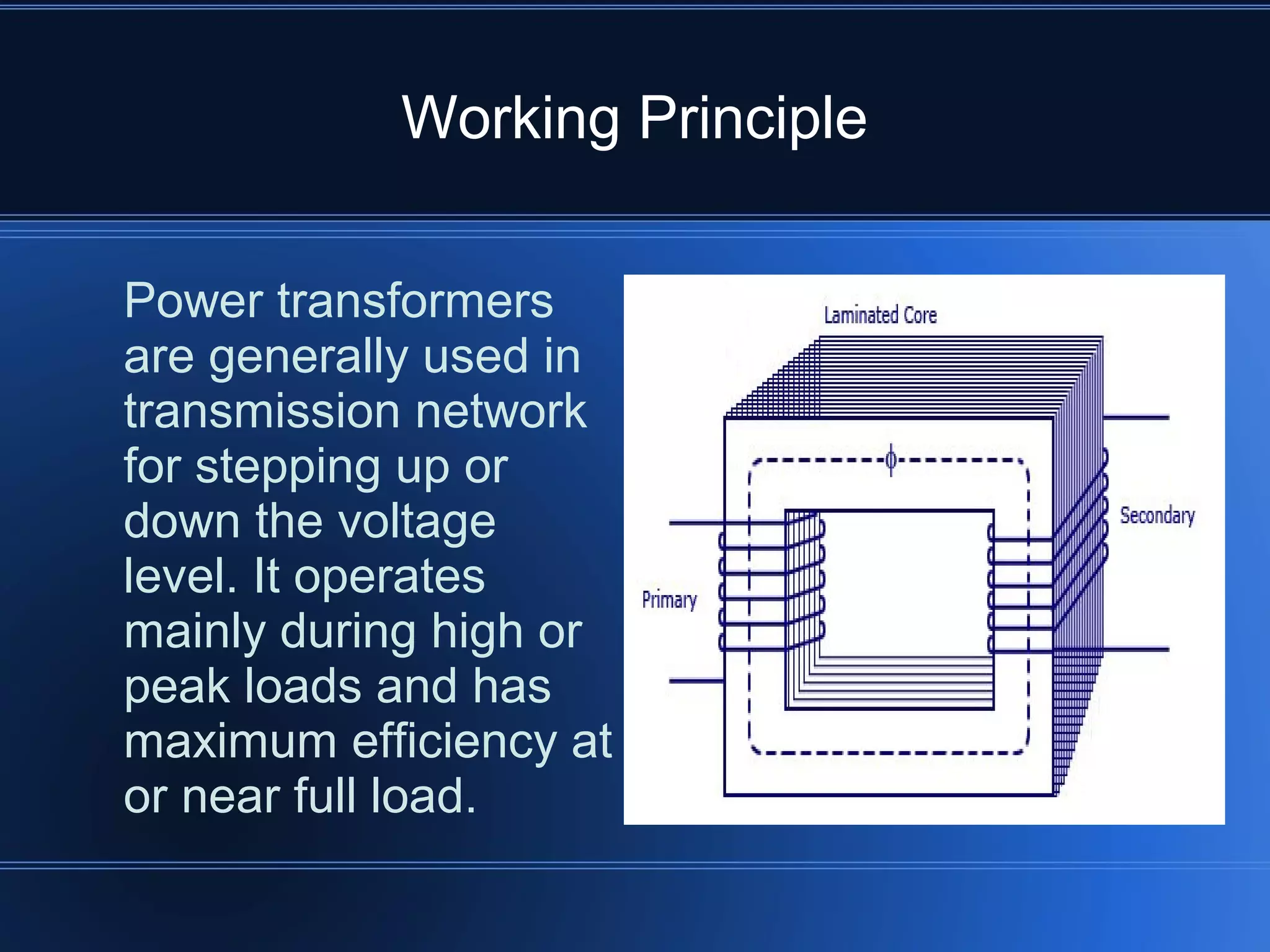 Working Principle

Power transformers are generally used in transmission network for stepping up or down the voltage level. It operates mainly during high or peak loads and has maximum efficiency at or near full load.

Laminated Core

$\phi$

Secondary

Primary